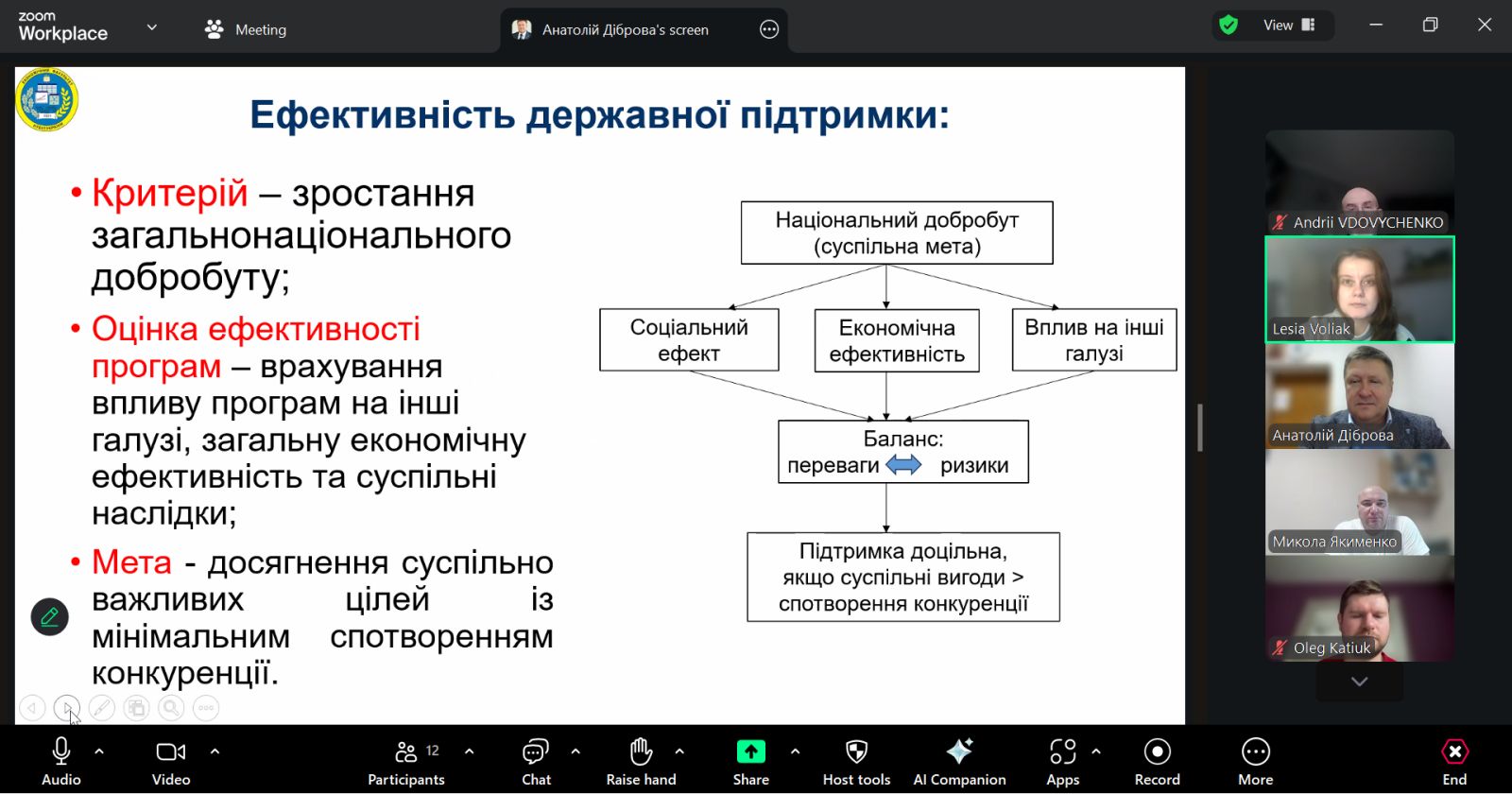 zoom Workplace

Meeting

Анатолій Діброва's screen

View

Ефективність державної підтримки:

• Критерій – зростання загальнонаціонального добробуту;

• Оцінка ефективності програм – врахування впливу програм на інші галузі, загальну економічну ефективність та суспільні наслідки;

• Мета - досягнення суспільно важливих цілей із мінімальним спотворенням конкуренції.

Національний добробут (суспільна мета)

Соціальний ефект

Економічна ефективність

Вплив на інші галузі

Баланс: переваги ризики

Підтримка доцільна, якщо суспільні вигоди > спотворення конкуренції

Andrii VDOVYCHENKO

Lesia Voliak

Анатолій Діброва

Микола Якименко

Oleg Katiuk

Audio

Video

12

Participants

Chat

Raise hand

Share

Host tools

AI Companion

Apps

Record

More

End